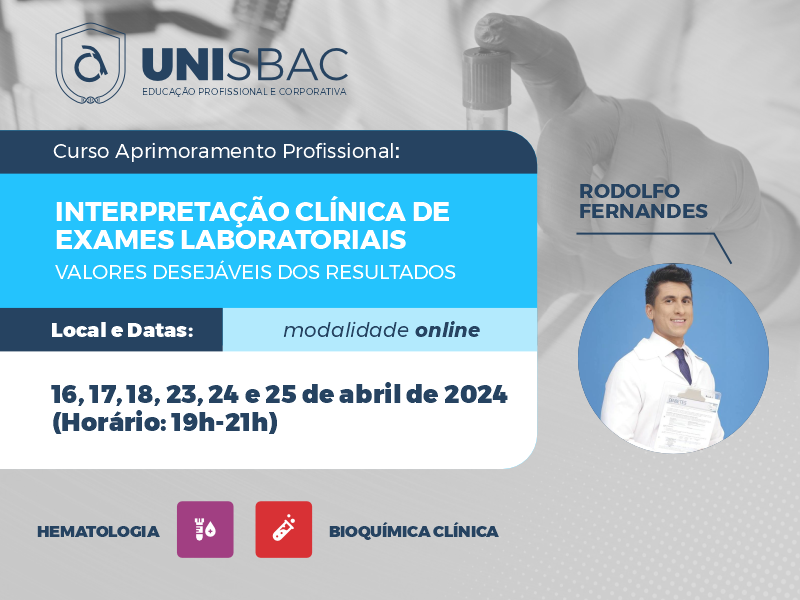 UNISBAC
EDUCAÇÃO PROFISSIONAL E CORPORATIVA

Curso Aprimoramento Profissional:

INTERPRETAÇÃO CLÍNICA DE EXAMES LABORATORIAIS
VALORES DESEJÁVEIS DOS RESULTADOS

Local e Datas: modalidade online

16, 17, 18, 23, 24 e 25 de abril de 2024
(Horário: 19h-21h)

RODOLFO FERNANDES

HEMATOLOGIA

BIOQUÍMICA CLÍNICA